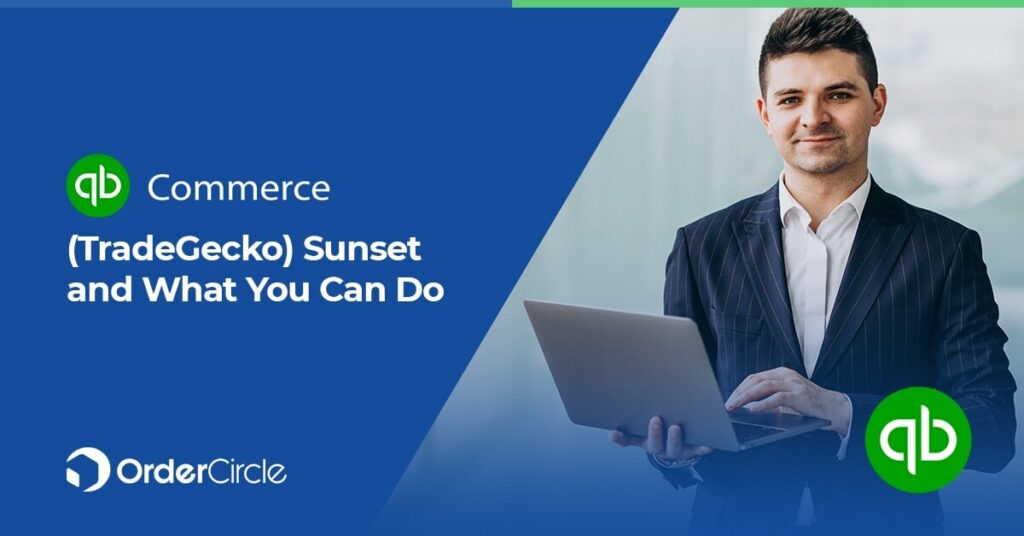 qb Commerce

(TradeGecko) Sunset and What You Can Do

OrderCircle

qb